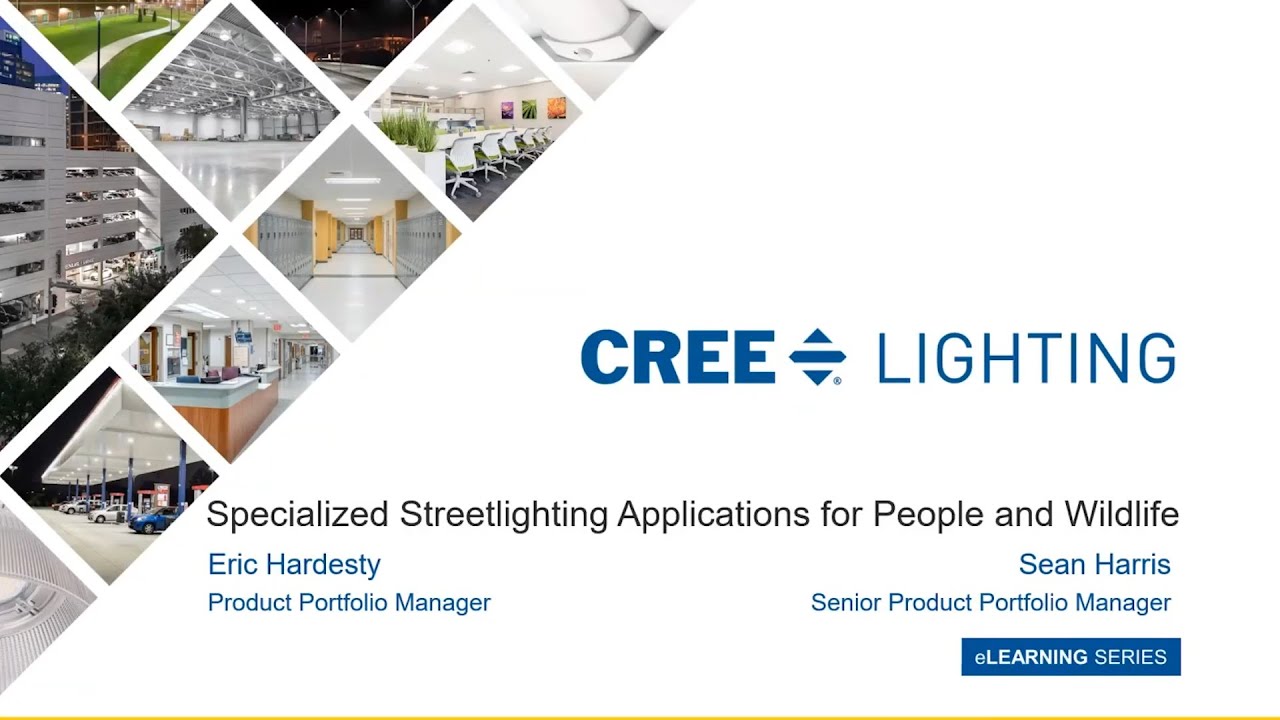 CREE LIGHTING

Specialized Streetlighting Applications for People and Wildlife

Eric Hardesty
Product Portfolio Manager

Sean Harris
Senior Product Portfolio Manager

eLEARNING SERIES